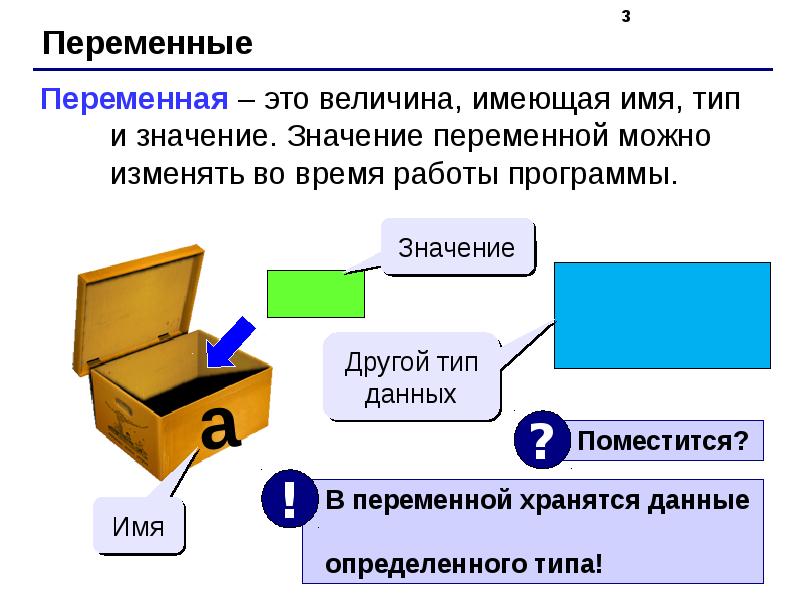 3

Переменные

Переменная – это величина, имеющая имя, тип и значение. Значение переменной можно изменять во время работы программы.

Значение

Другой тип данных

a

Имя

? Поместится?

! В переменной хранятся данные определенного типа!